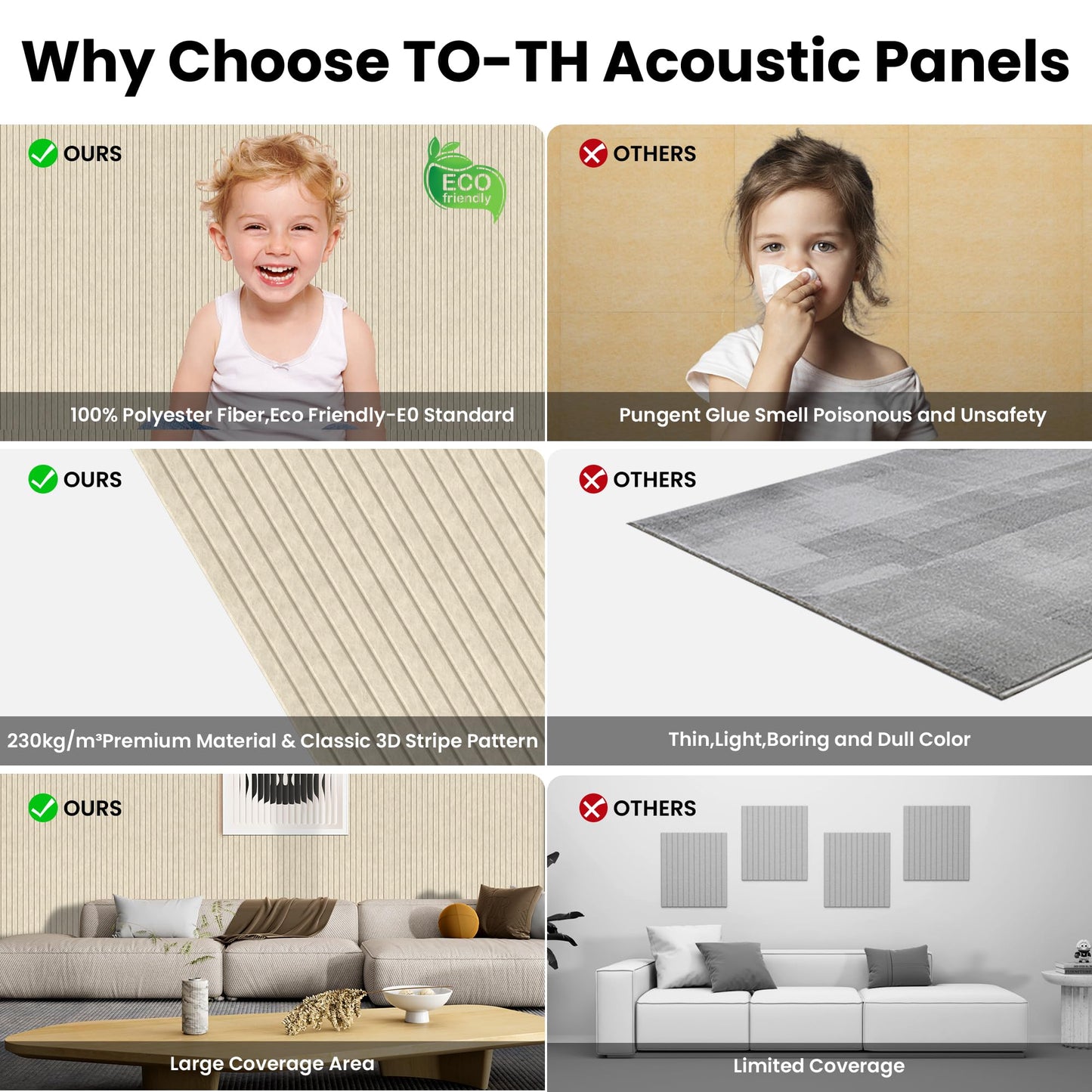 Why Choose TO-TH Acoustic Panels

OURS

ECO friendly

100% Polyester Fiber,Eco Friendly-E0 Standard

OTHERS

Pungent Glue Smell Poisonous and Unsafety

OURS

230kg/m³Premium Material & Classic 3D Stripe Pattern

OTHERS

Thin,Light,Boring and Dull Color

OURS

Large Coverage Area

OTHERS

Limited Coverage